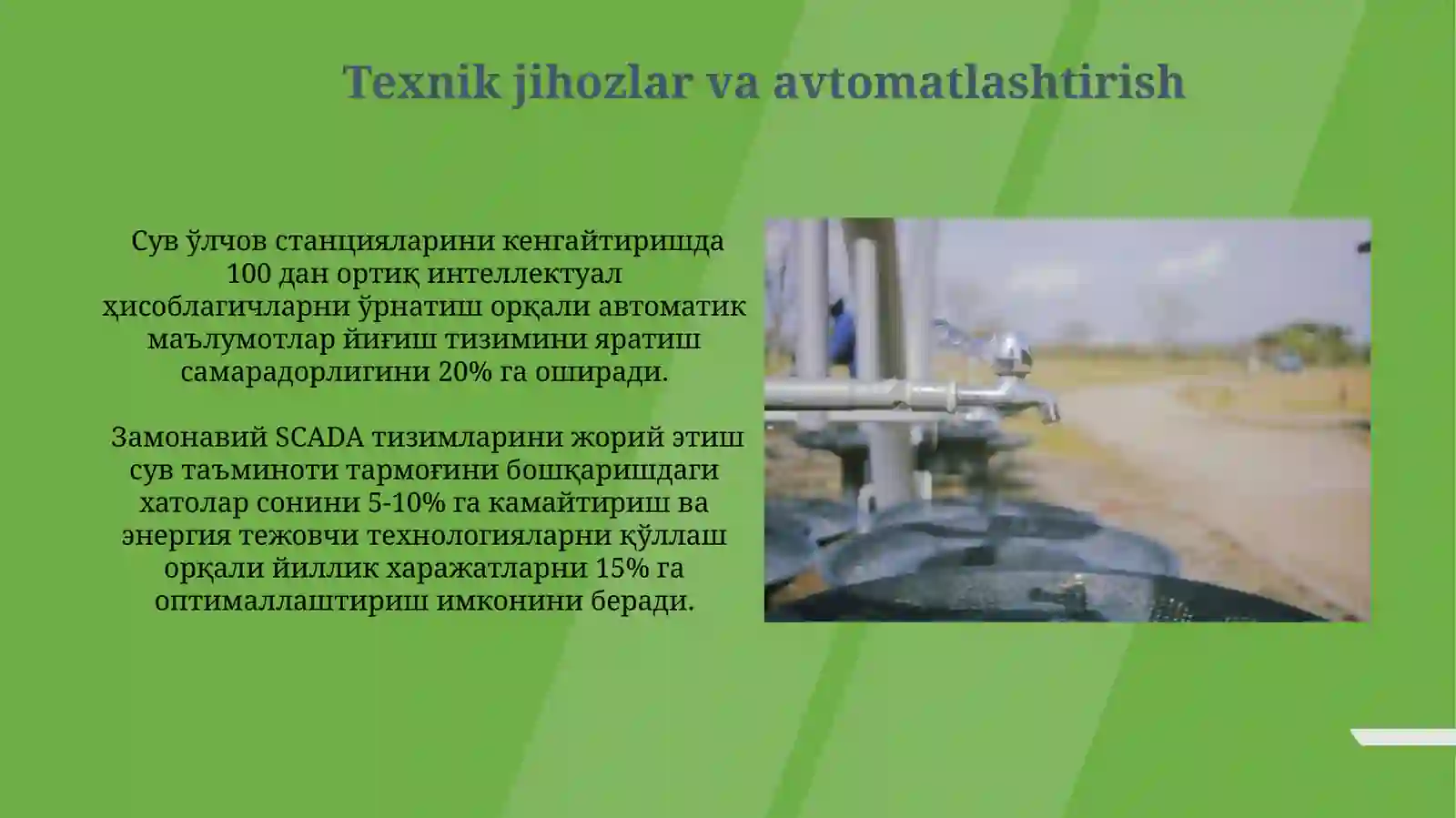 Texnik jihozlar va avtomatlashtirish

Сув ўлчов станцияларини кенгайтиришда 100 дан ортиқ интеллектуал ҳисоблагичларни ўрнатиш орқали автоматик маълумотлар йиғиш тизимини яратиш самарадорлигини 20% га оширади.

Замонавий SCADA тизимларини жорий этиш сув таъминоти тармоғини бошқаришдаги хатолар сонини 5-10% га камайтириш ва энергия тежовчи технологияларни қўллаш орқали йиллик харажатларни 15% га оптималлаштириш имконини беради.